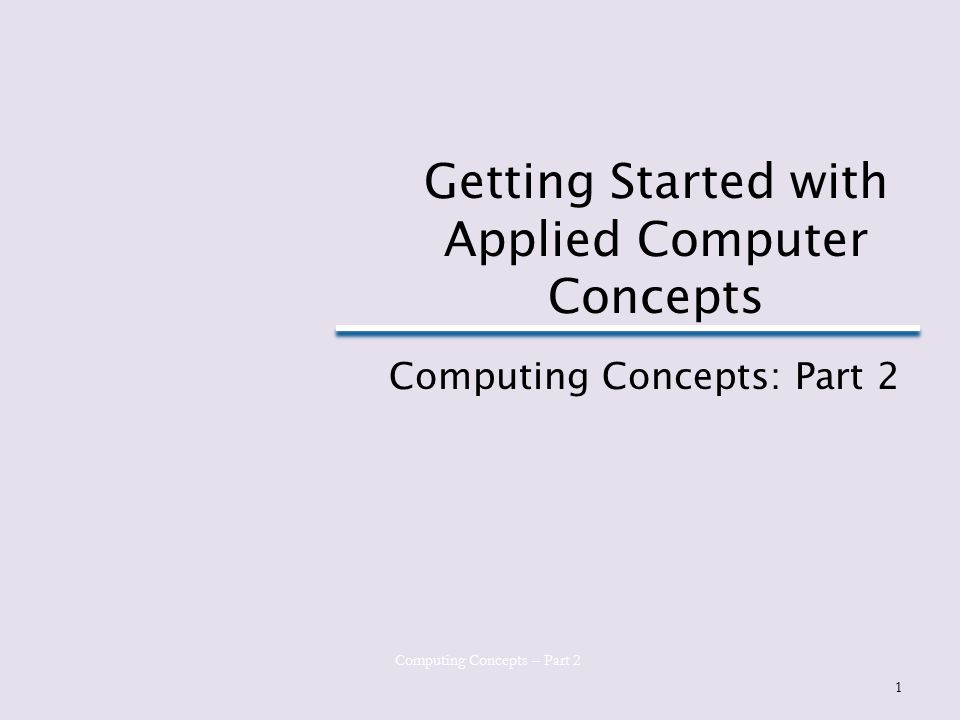 Getting Started with Applied Computer Concepts

Computing Concepts: Part 2

Computing Concepts – Part 2

1